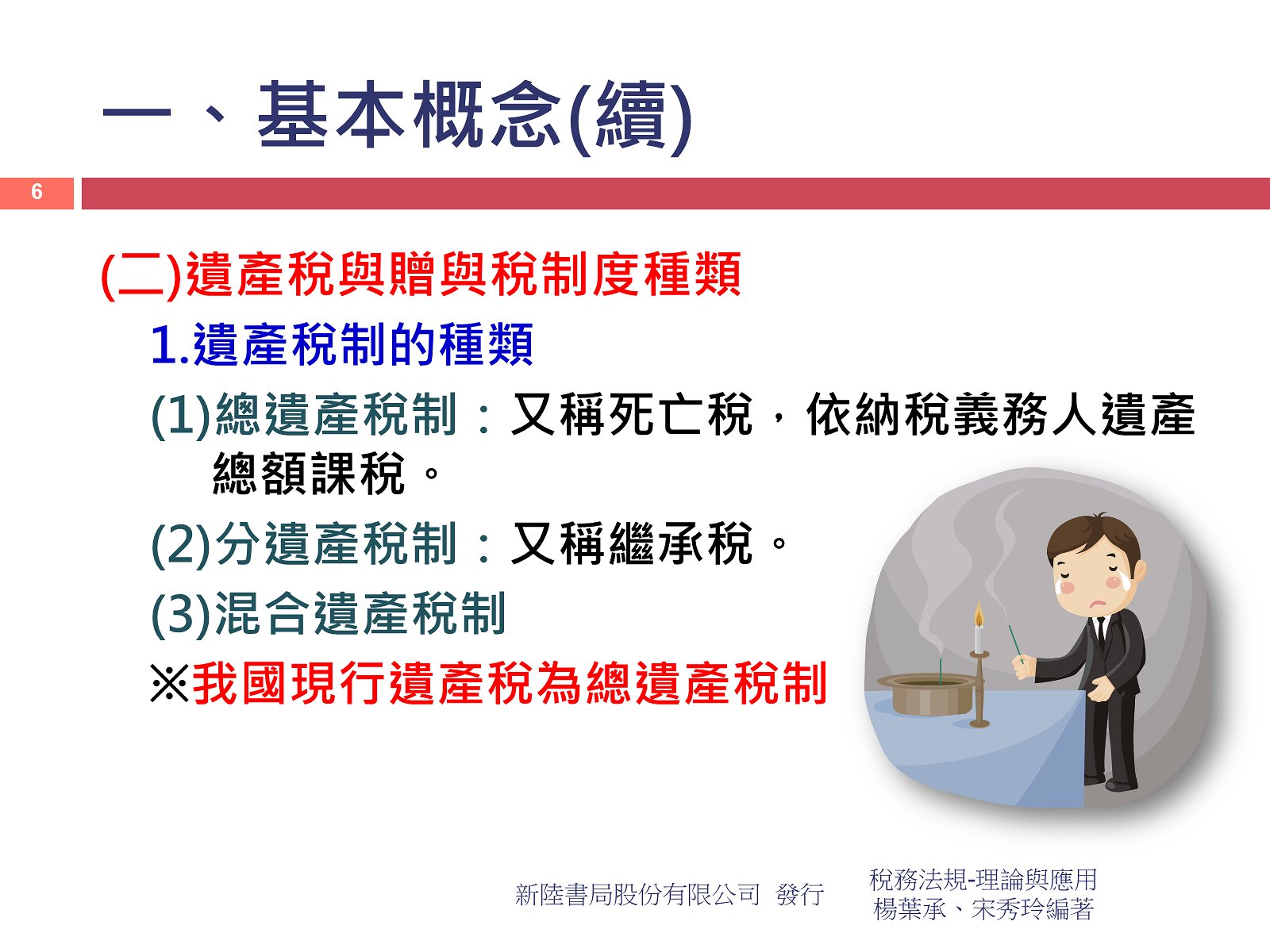 一、基本概念(續)

6

(二)遺產稅與贈與稅制度種類

1.遺產稅制的種類

(1)總遺產稅制：又稱死亡稅，依納稅義務人遺產總額課稅。

(2)分遺產稅制：又稱繼承稅。

(3)混合遺產稅制

※我國現行遺產稅為總遺產稅制

新陸書局股份有限公司 發行

稅務法規-理論與應用
楊葉承、宋秀玲編著